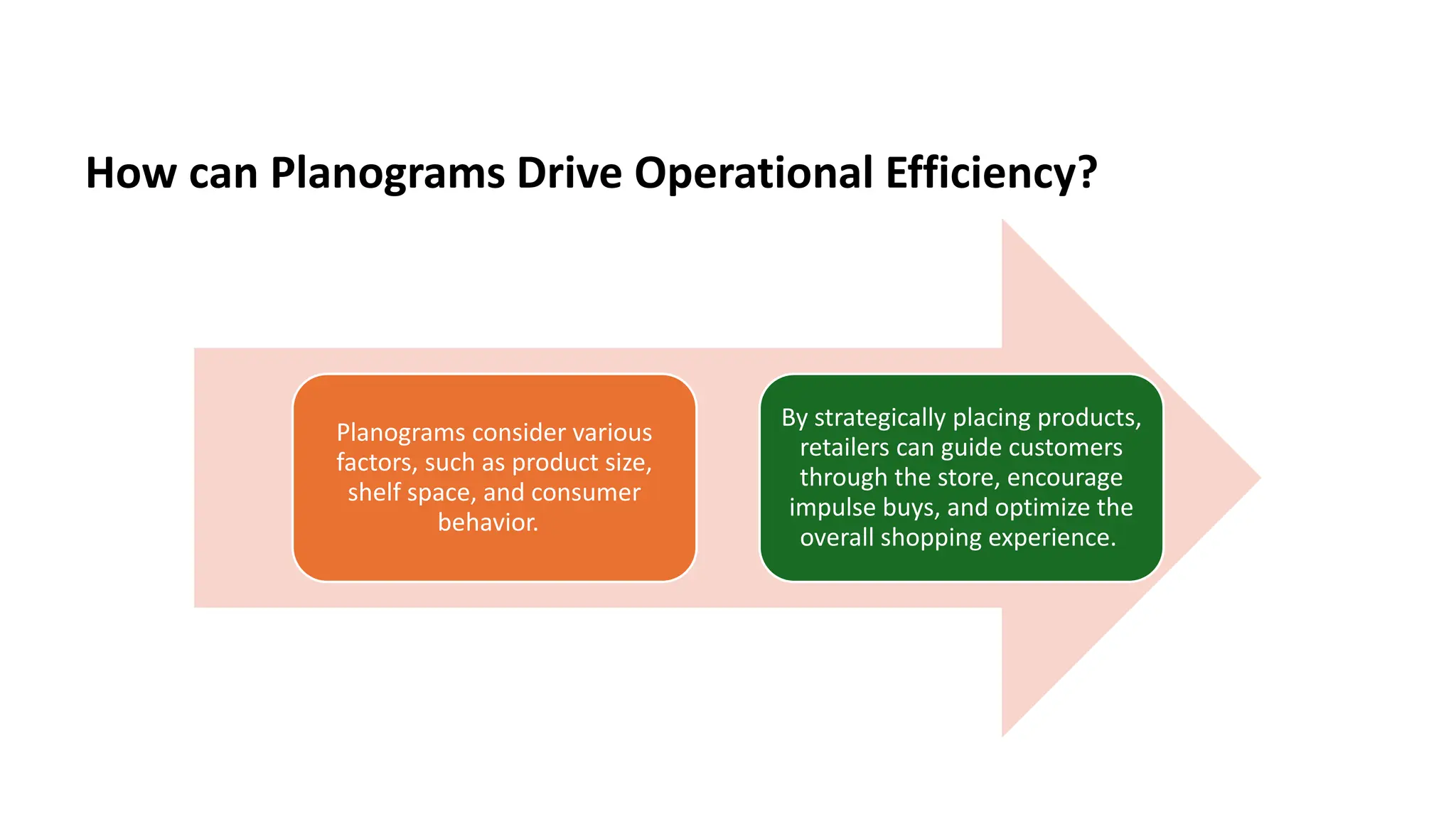 How can Planograms Drive Operational Efficiency?

Planograms consider various factors, such as product size, shelf space, and consumer behavior.

By strategically placing products, retailers can guide customers through the store, encourage impulse buys, and optimize the overall shopping experience.